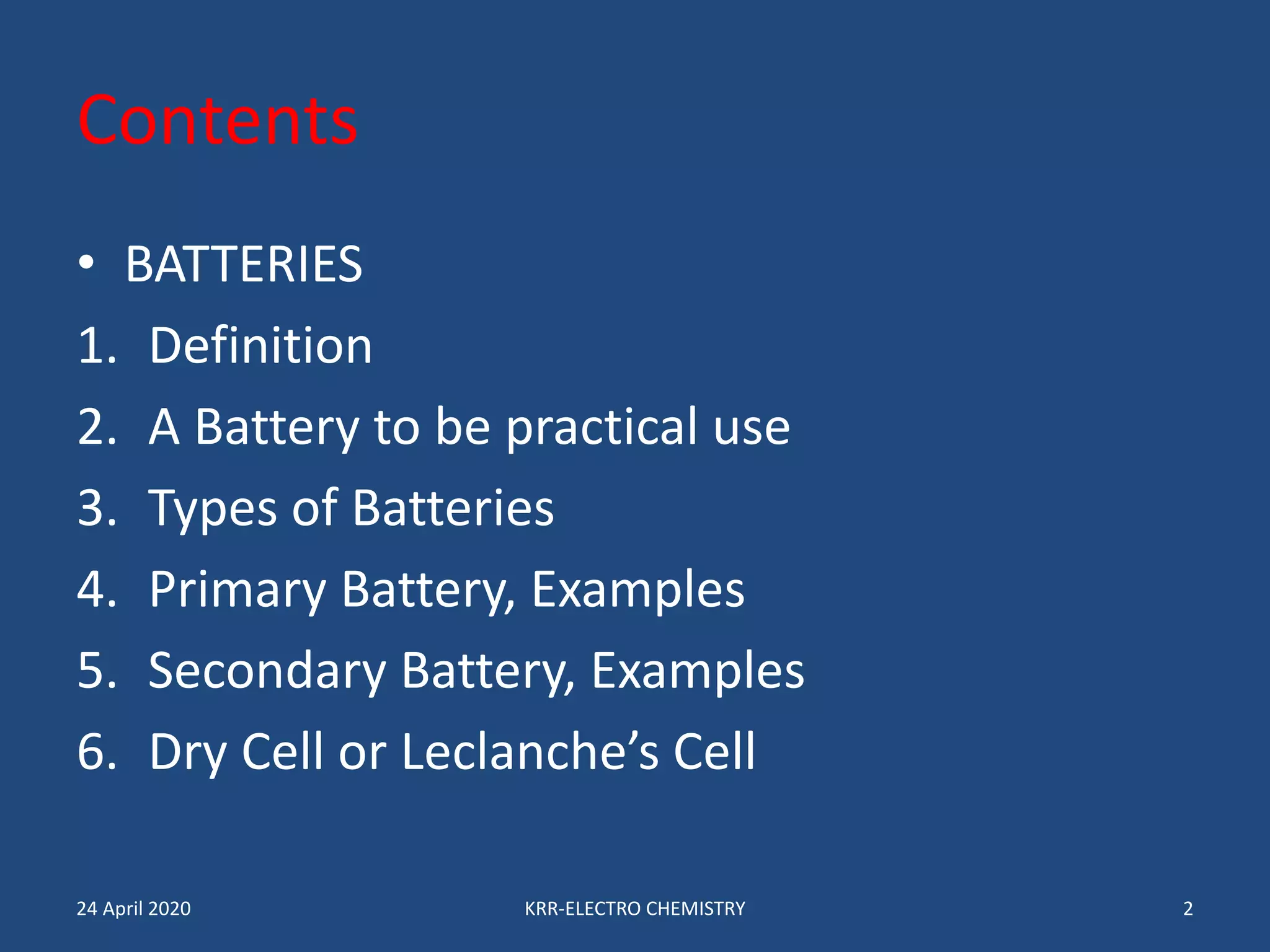 Contents

• BATTERIES
1. Definition
2. A Battery to be practical use
3. Types of Batteries
4. Primary Battery, Examples
5. Secondary Battery, Examples
6. Dry Cell or Leclanche’s Cell

24 April 2020
KRR-ELECTRO CHEMISTRY
2